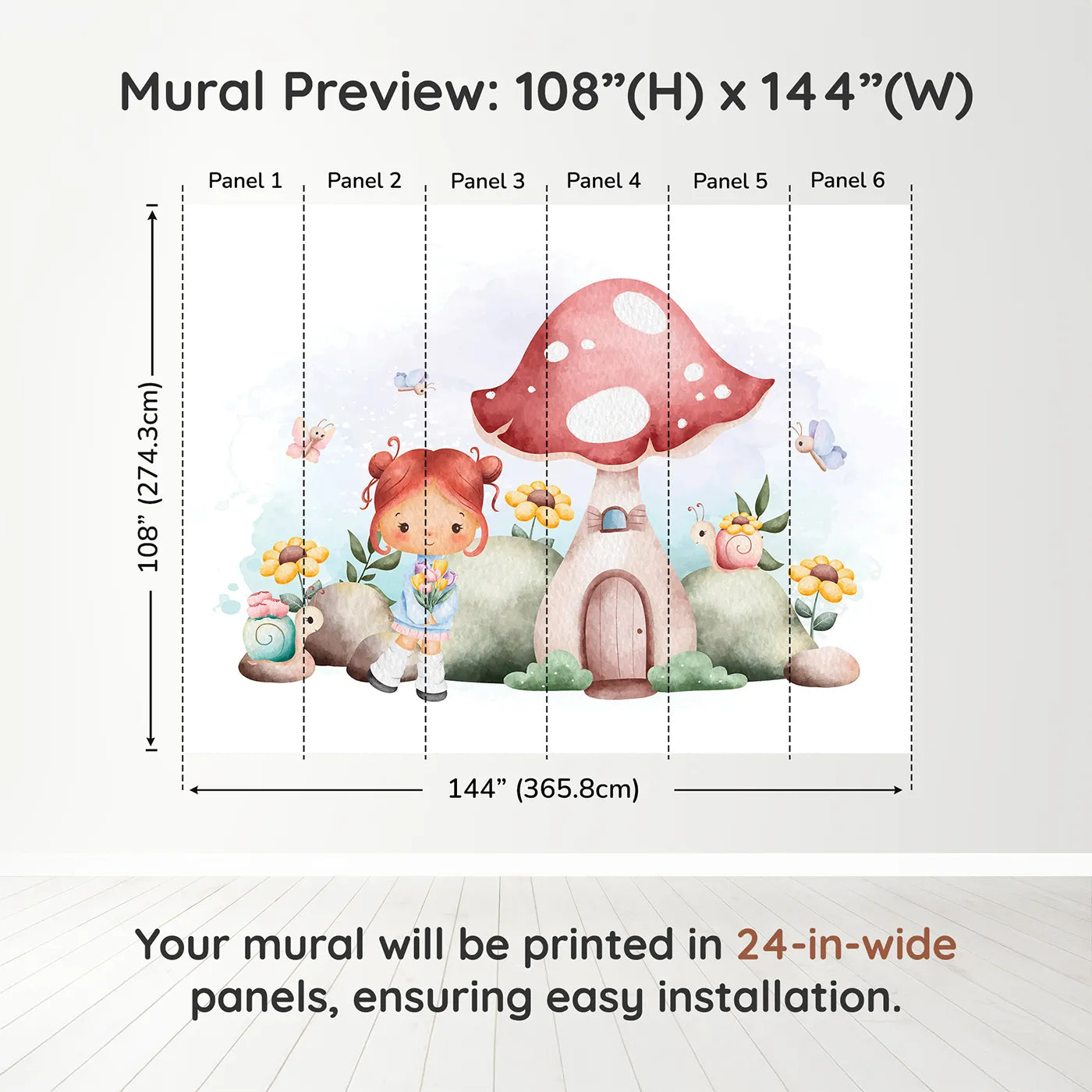 Mural Preview: 108”(H) x 144”(W)

Panel 1 Panel 2 Panel 3 Panel 4 Panel 5 Panel 6

108” (274.3cm)

144” (365.8cm)

Your mural will be printed in 24-in-wide panels, ensuring easy installation.